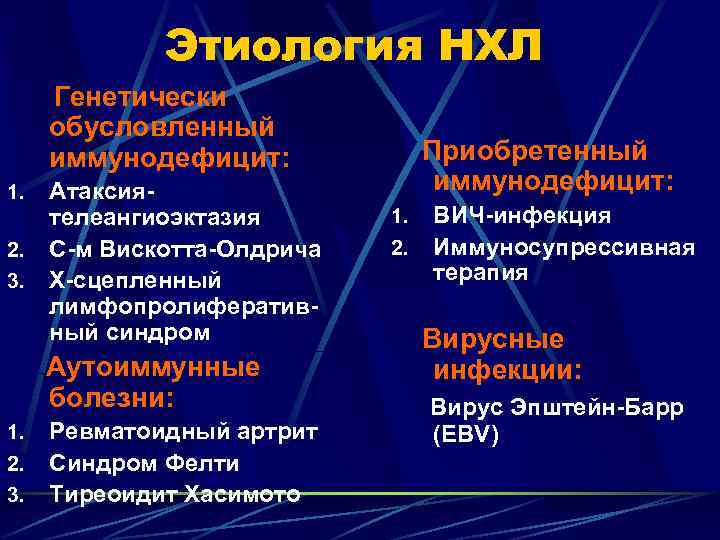 Этиология НХЛ

Генетически обусловленный иммунодефицит:
1. Атаксия-телеангиоэктазия
2. С-м Вискотта-Олдрича
3. Х-сцепленный лимфопролиферативный синдром

Аутоиммунные болезни:
1. Ревматоидный артрит
2. Синдром Фелти
3. Тиреоидит Хасимото

Приобретенный иммунодефицит:
1. ВИЧ-инфекция
2. Иммуносупрессивная терапия

Вирусные инфекции:
Вирус Эпштейн-Барр (EBV)